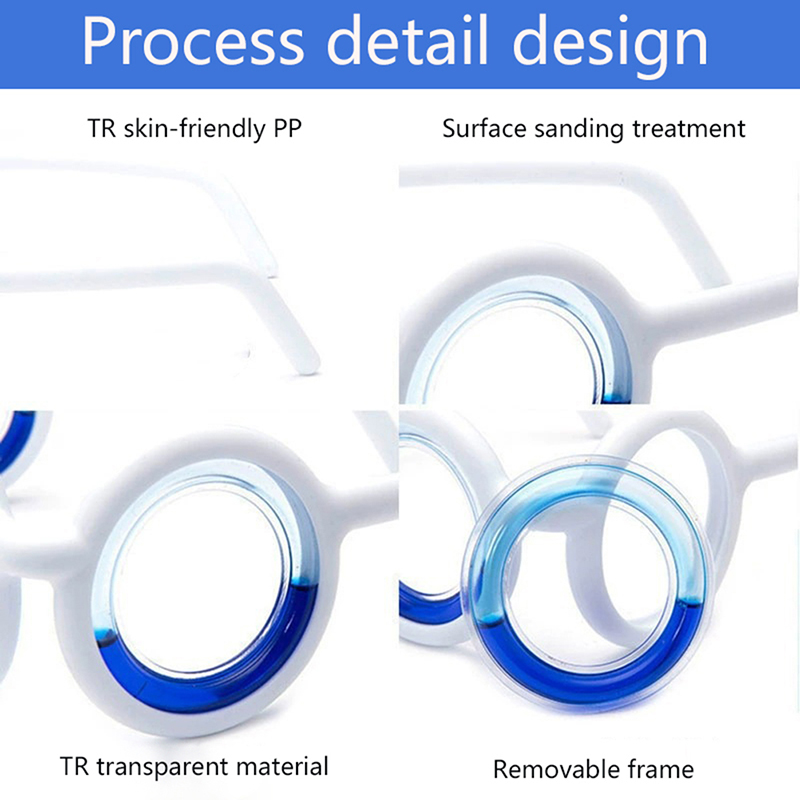 Process detail design

TR skin-friendly PP

Surface sanding treatment

TR transparent material

Removable frame